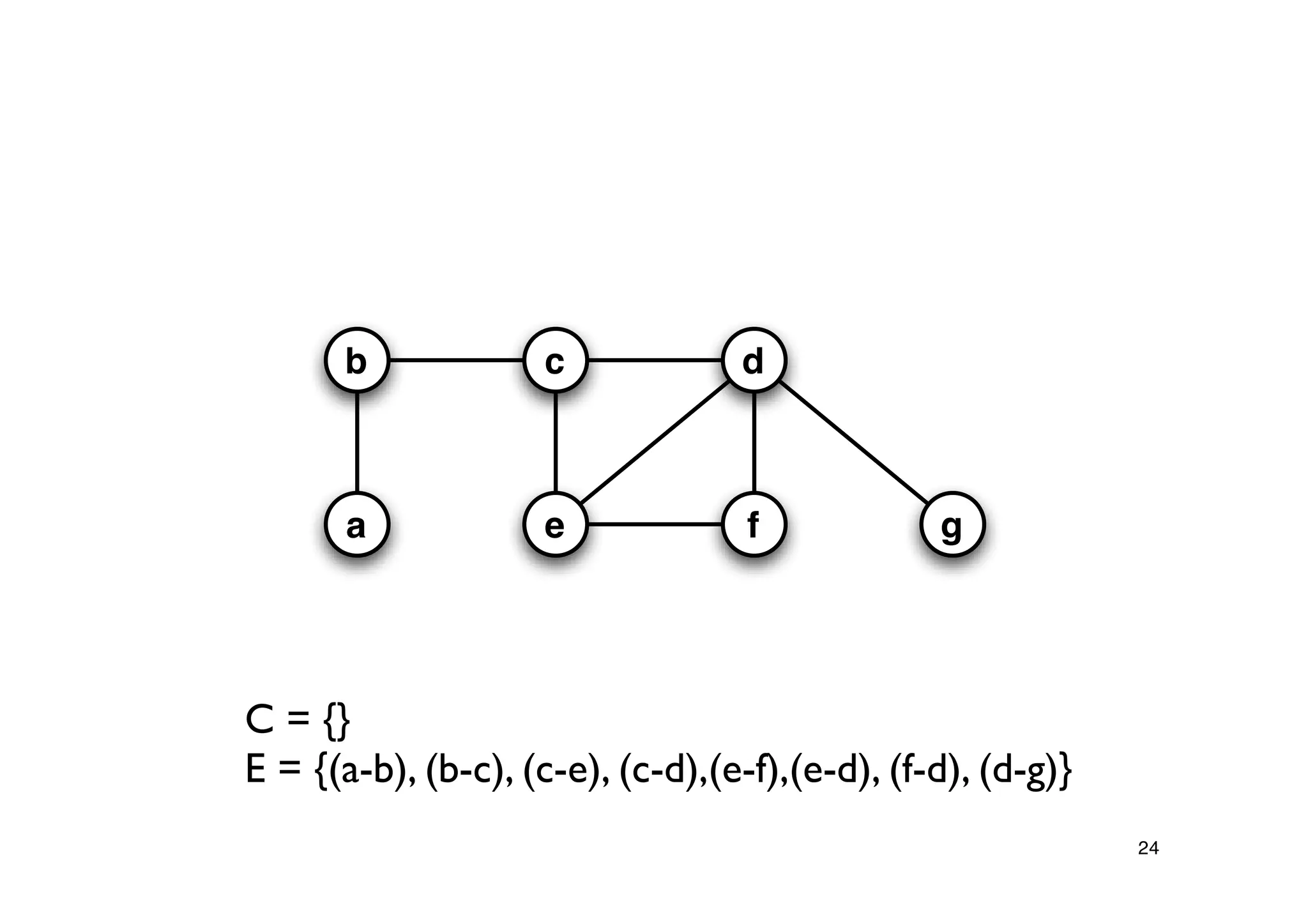 b c d
a e f g

C = {}
E = {(a-b), (b-c), (c-e), (c-d),(e-f),(e-d), (f-d), (d-g)}

24